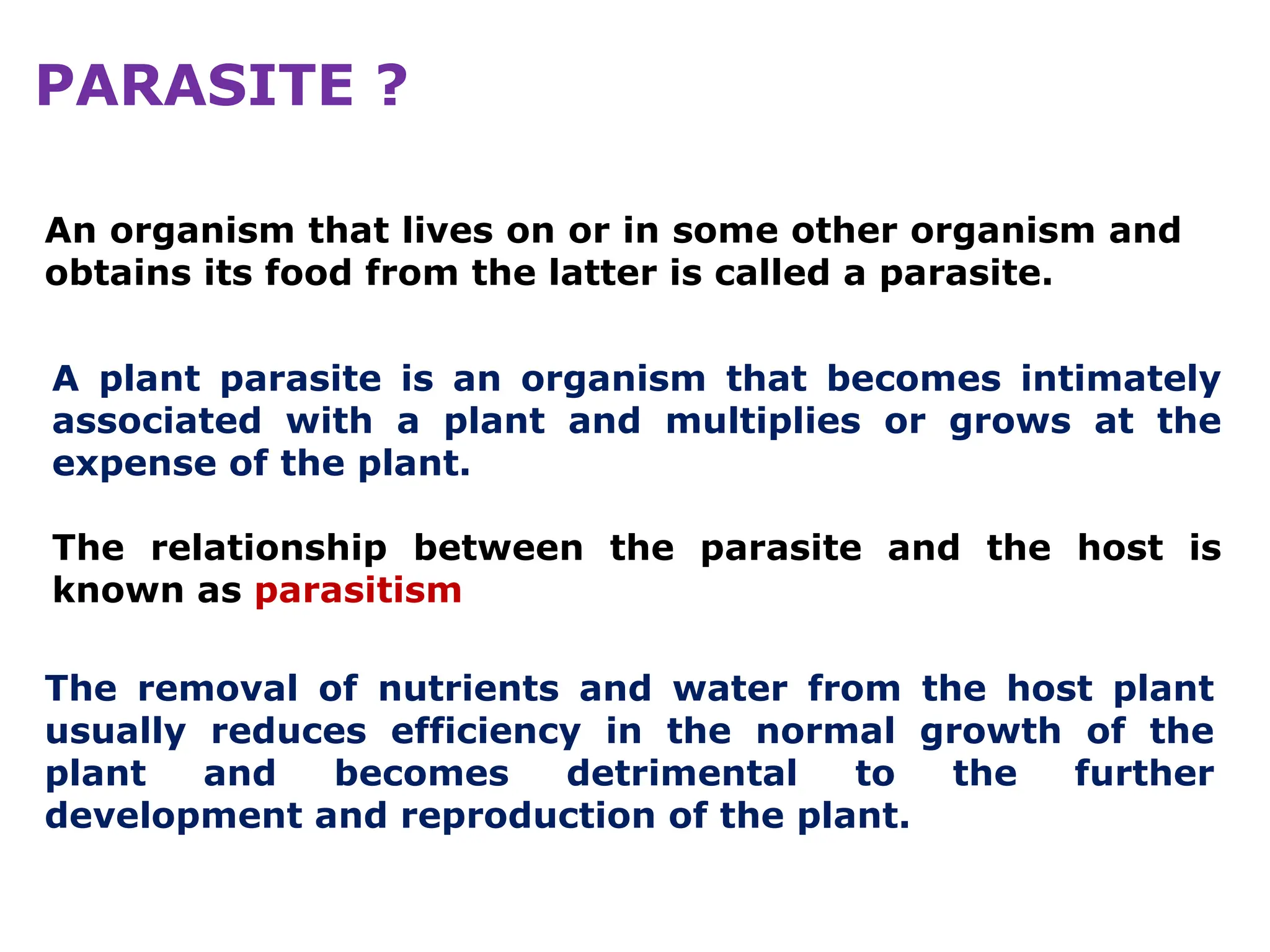 PARASITE ?

An organism that lives on or in some other organism and obtains its food from the latter is called a parasite.

A plant parasite is an organism that becomes intimately associated with a plant and multiplies or grows at the expense of the plant.

The relationship between the parasite and the host is known as parasitism

The removal of nutrients and water from the host plant usually reduces efficiency in the normal growth of the plant and becomes detrimental to the further development and reproduction of the plant.